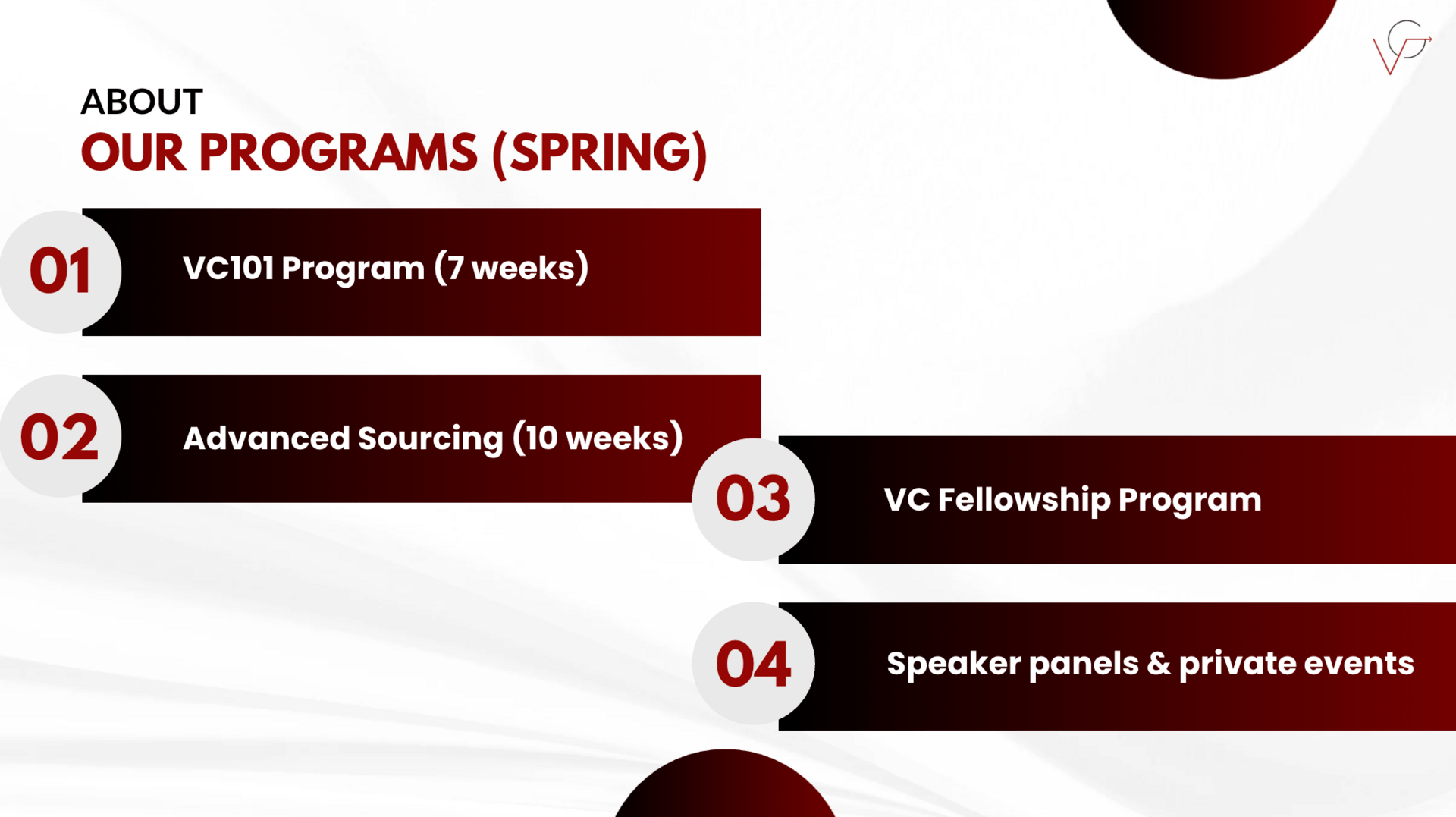 ABOUT
OUR PROGRAMS (SPRING)

01 VC101 Program (7 weeks)

02 Advanced Sourcing (10 weeks)

03 VC Fellowship Program

04 Speaker panels & private events